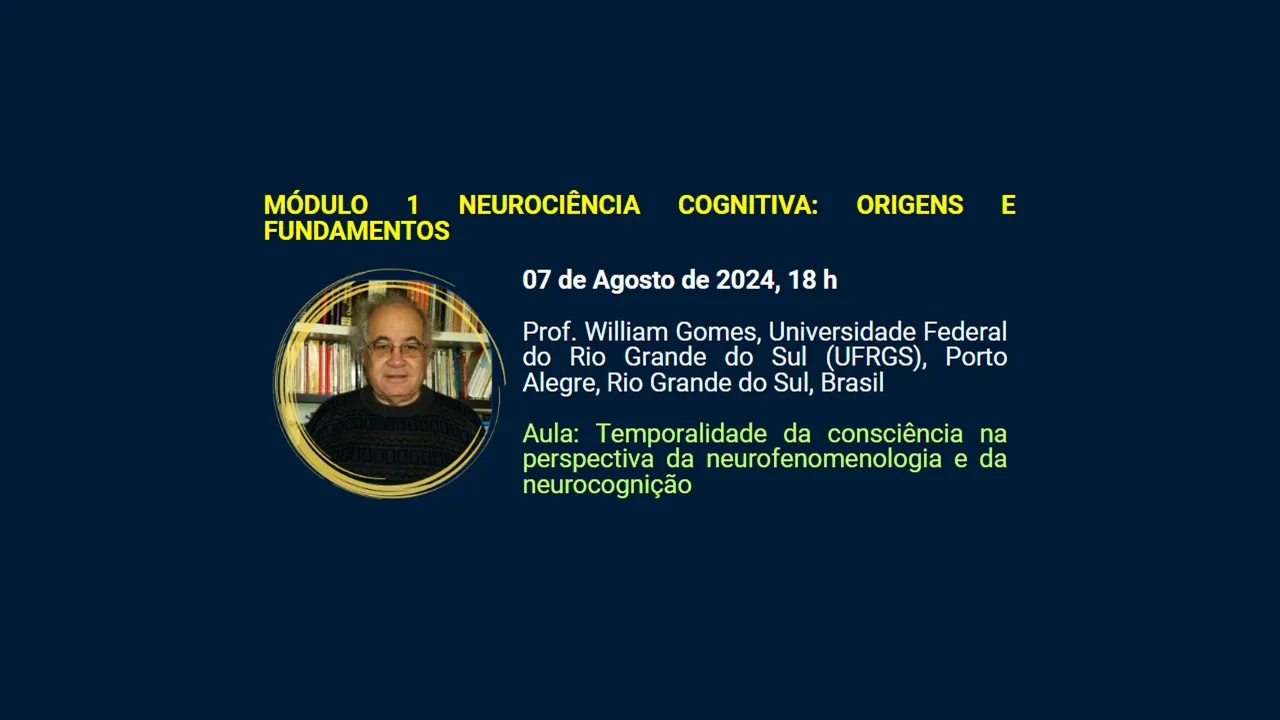 MÓDULO 1 NEUROCIÊNCIA COGNITIVA: ORIGENS E FUNDAMENTOS

07 de Agosto de 2024, 18 h

Prof. William Gomes, Universidade Federal do Rio Grande do Sul (UFRGS), Porto Alegre, Rio Grande do Sul, Brasil

Aula: Temporalidade da consciência na perspectiva da neurofenomenologia e da neurocognição